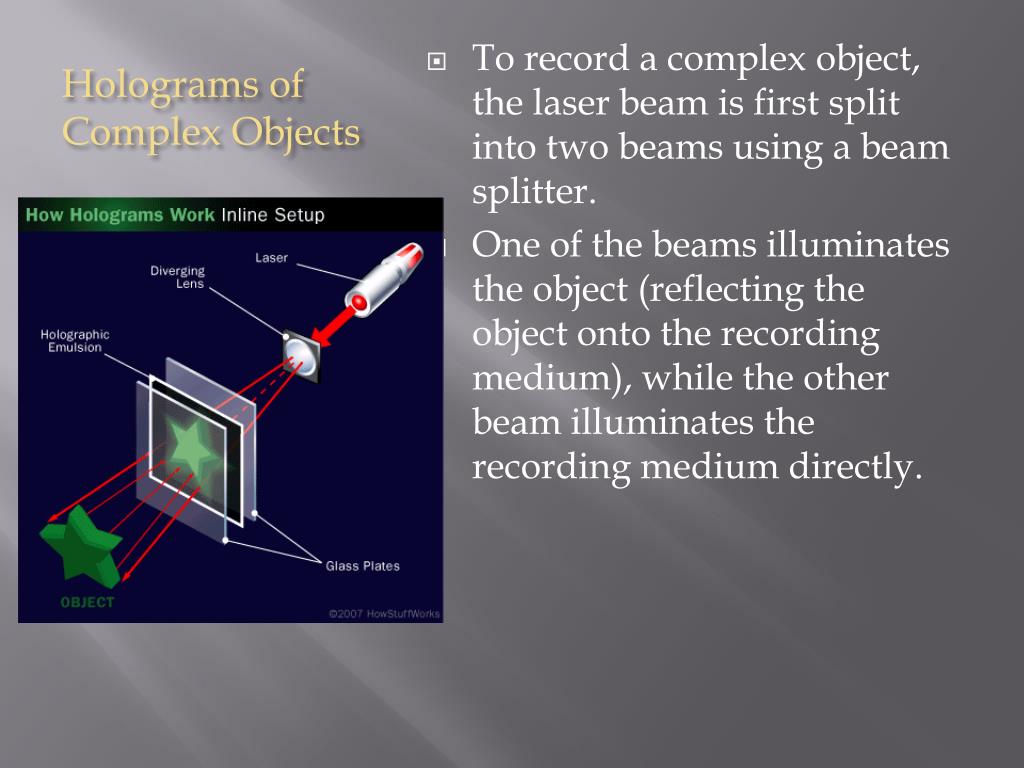 Holograms of Complex Objects

How Holograms Work Inline Setup

Laser

Diverging Lens

Holographic Emulsion

Glass Plates

OBJECT

©2007 HowStuffWorks

To record a complex object, the laser beam is first split into two beams using a beam splitter.

One of the beams illuminates the object (reflecting the object onto the recording medium), while the other beam illuminates the recording medium directly.